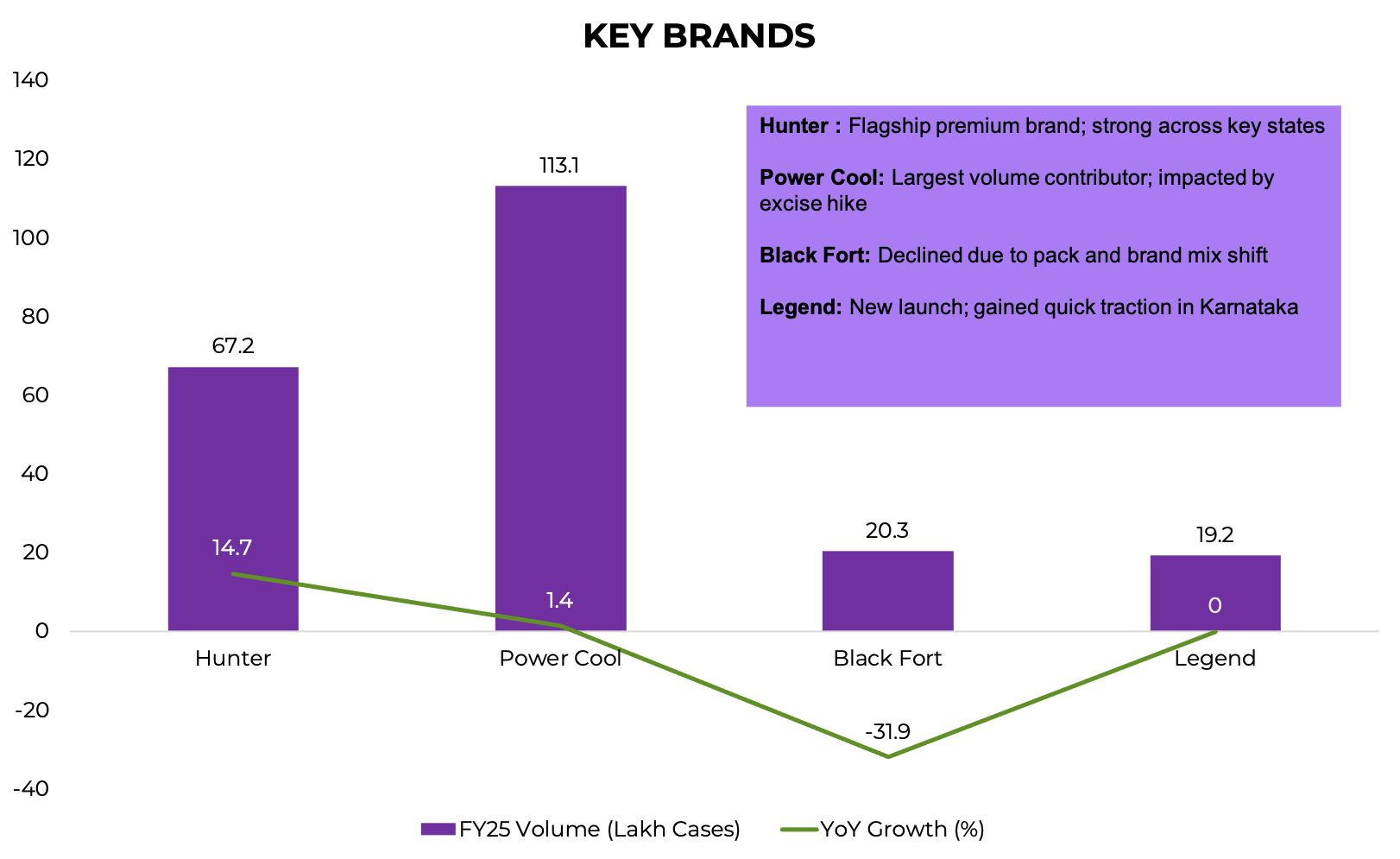 KEY BRANDS

140
120
100
80
60
40
20
0
-20
-40

Hunter : Flagship premium brand; strong across key states

Power Cool: Largest volume contributor; impacted by excise hike

Black Fort: Declined due to pack and brand mix shift

Legend: New launch; gained quick traction in Karnataka

67.2
113.1
20.3
19.2
14.7
1.4
-31.9
0

Hunter
Power Cool
Black Fort
Legend

FY25 Volume (Lakh Cases)
YoY Growth (%)